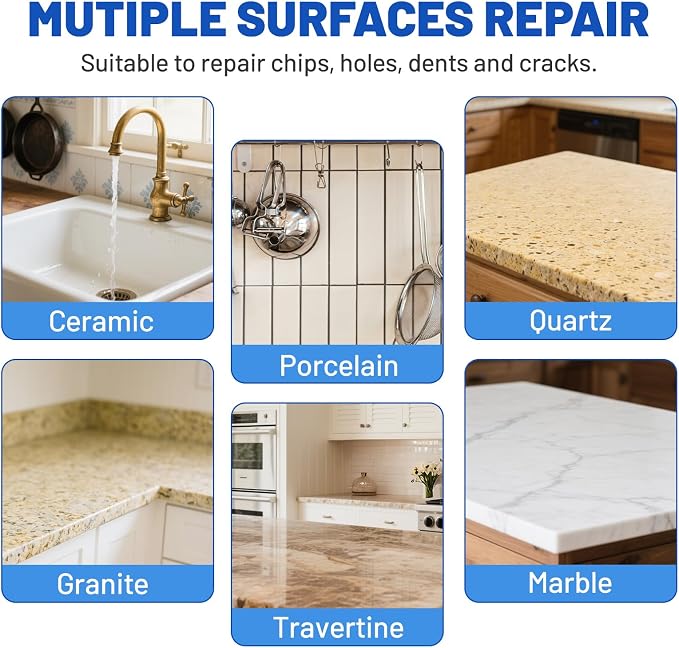 MUTIPLE SURFACES REPAIR

Suitable to repair chips, holes, dents and cracks.

Ceramic

Porcelain

Quartz

Granite

Travertine

Marble